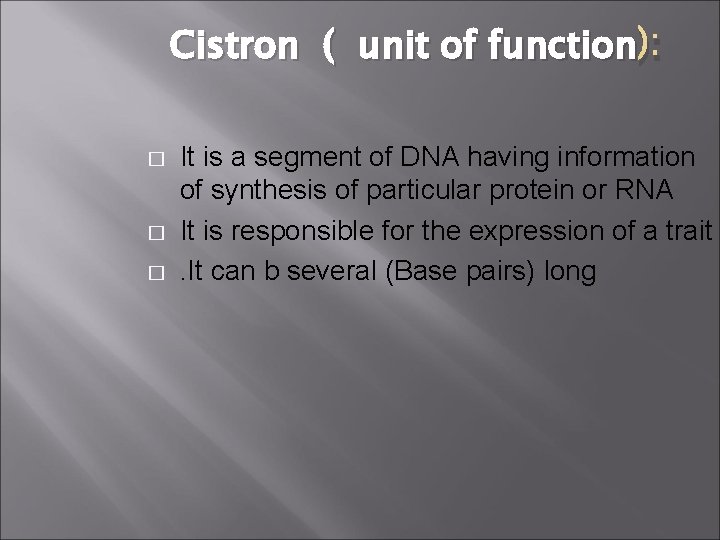 Cistron ( unit of function):

It is a segment of DNA having information of synthesis of particular protein or RNA

It is responsible for the expression of a trait

.It can b several (Base pairs) long